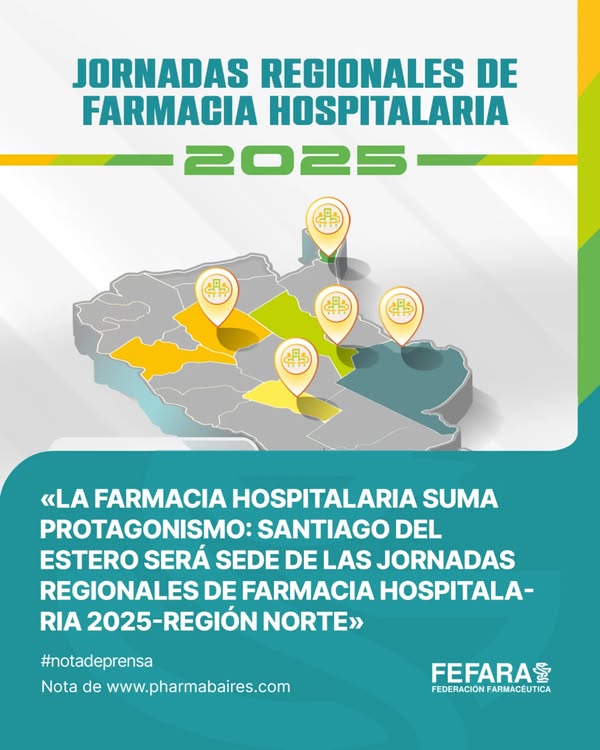 JORNADAS REGIONALES DE FARMACIA HOSPITALARIA

2025

«LA FARMACIA HOSPITALARIA SUMA PROTAGONISMO: SANTIAGO DEL ESTERO SERÁ SEDE DE LAS JORNADAS REGIONALES DE FARMACIA HOSPITALARIA 2025-REGIÓN NORTE»

#notadeprensa
Nota de www.pharmabaires.com

FEFARA
FEDERACIÓN FARMACÉUTICA